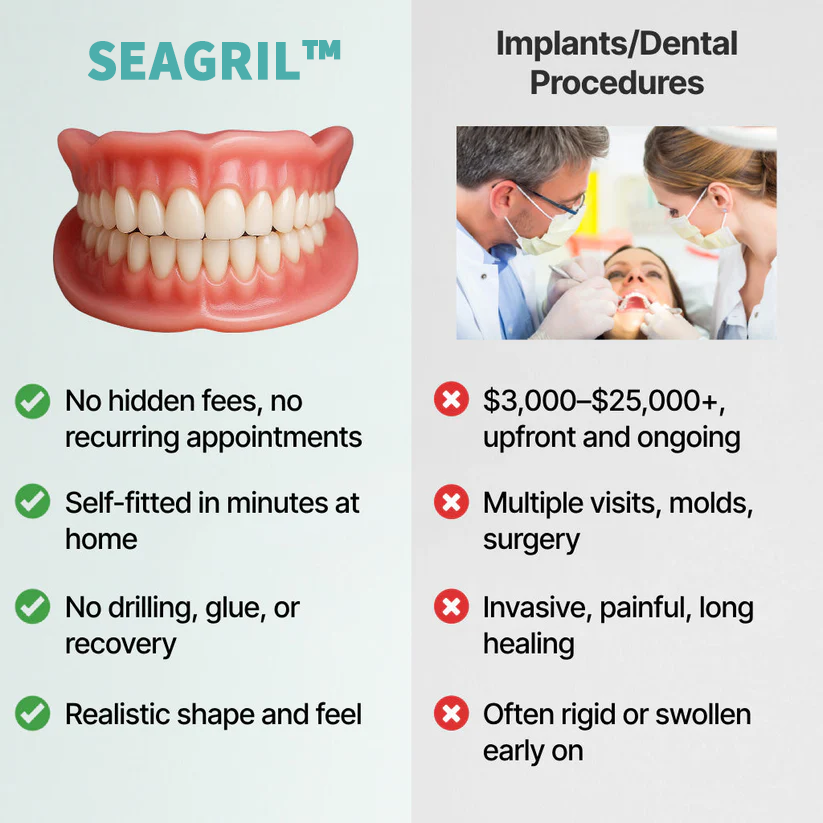 SEAGRIL™

No hidden fees, no recurring appointments

Self-fitted in minutes at home

No drilling, glue, or recovery

Realistic shape and feel

Implants/Dental Procedures

$3,000–$25,000+, upfront and ongoing

Multiple visits, molds, surgery

Invasive, painful, long healing

Often rigid or swollen early on